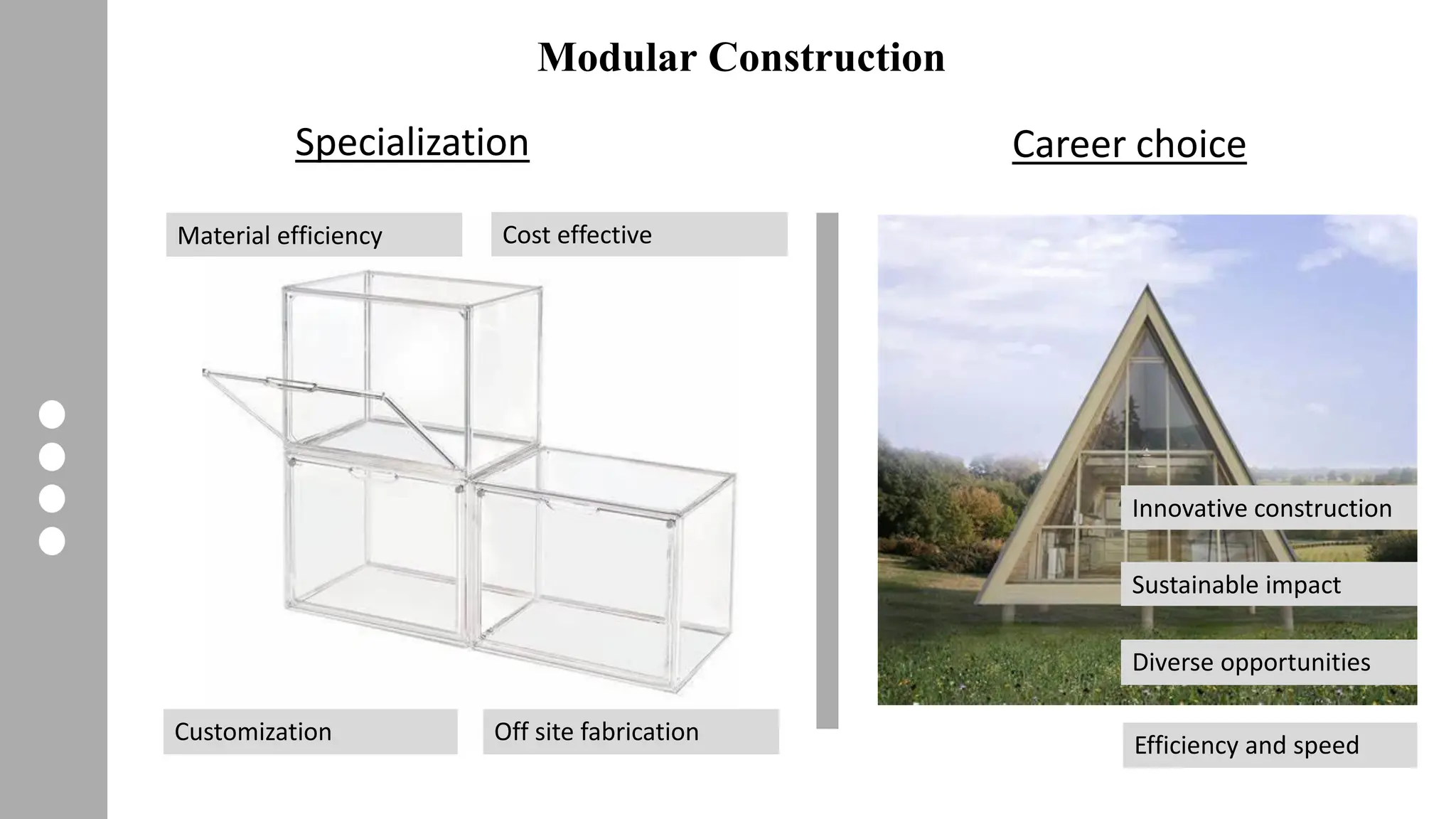 Modular Construction

Specialization

Material efficiency

Cost effective

Customization

Off site fabrication

Career choice

Innovative construction

Sustainable impact

Diverse opportunities

Efficiency and speed